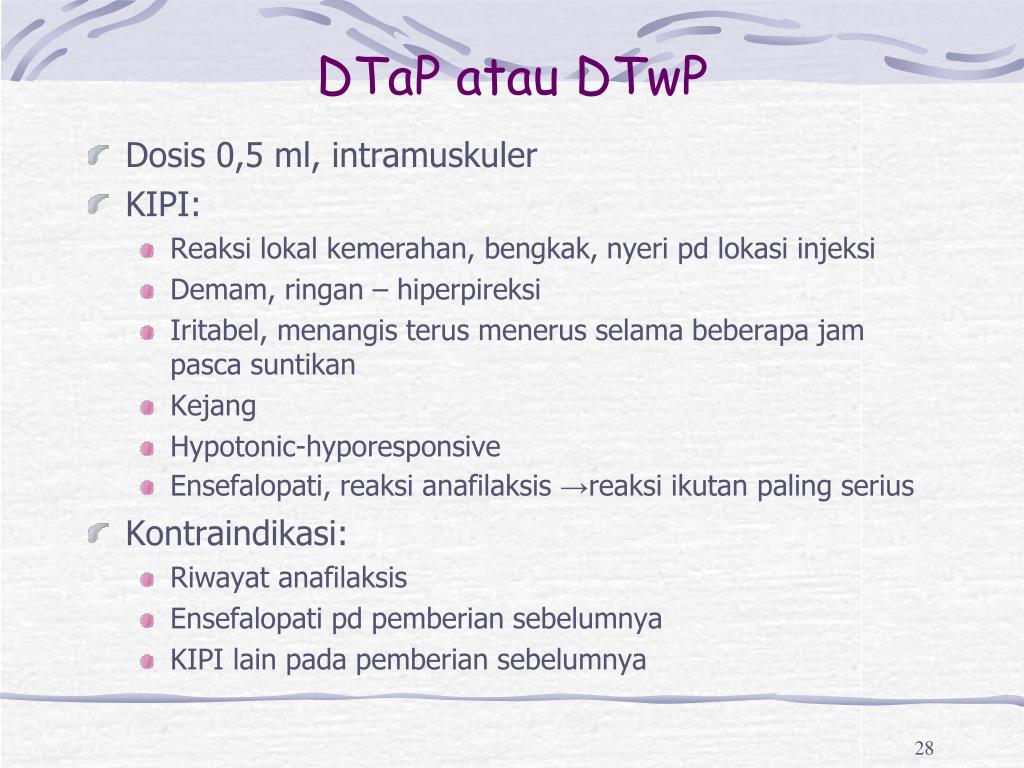 DTaP atau DTwP

Dosis 0,5 ml, intramuskuler

KIPI:

Reaksi lokal kemerahan, bengkak, nyeri pd lokasi injeksi

Demam, ringan – hiperpireksi

Iritabel, menangis terus menerus selama beberapa jam pasca suntikan

Kejang

Hypotonic-hyporesponsive

Ensefalopati, reaksi anafilaksis →reaksi ikutan paling serius

Kontraindikasi:

Riwayat anafilaksis

Ensefalopati pd pemberian sebelumnya

KIPI lain pada pemberian sebelumnya

28